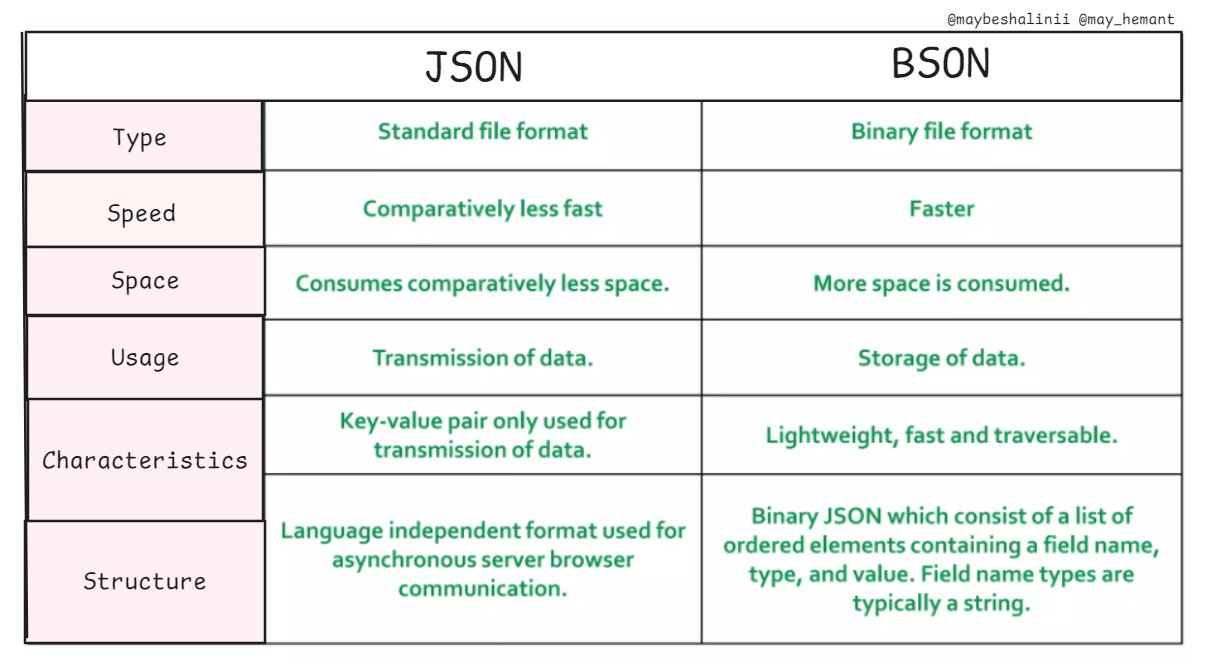 @maybeshalinii @may_hemant

| | JSON | BSON |
|---|---|---|
| Type | Standard file format | Binary file format |
| Speed | Comparatively less fast | Faster |
| Space | Consumes comparatively less space. | More space is consumed. |
| Usage | Transmission of data. | Storage of data. |
| Characteristics | Key-value pair only used for transmission of data. | Lightweight, fast and traversable. |
| Structure | Language independent format used for asynchronous server browser communication. | Binary JSON which consist of a list of ordered elements containing a field name, type, and value. Field name types are typically a string. |